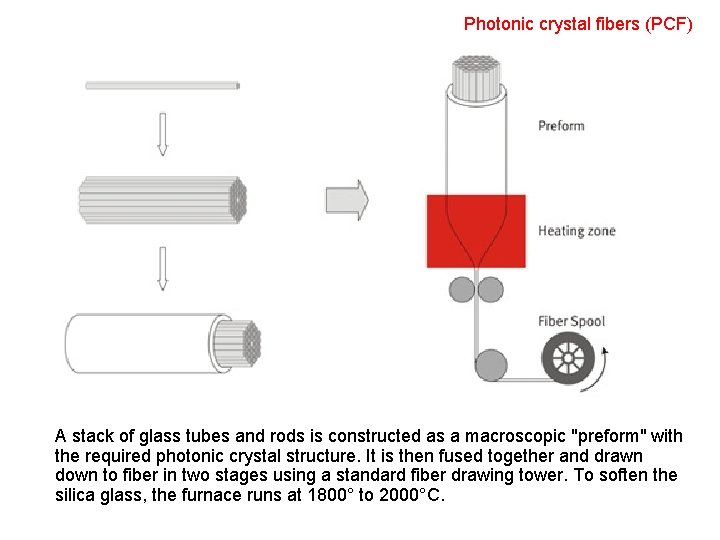 Photonic crystal fibers (PCF)

Preform

Heating zone

Fiber Spool

A stack of glass tubes and rods is constructed as a macroscopic "preform" with the required photonic crystal structure. It is then fused together and drawn down to fiber in two stages using a standard fiber drawing tower. To soften the silica glass, the furnace runs at 1800° to 2000°C.